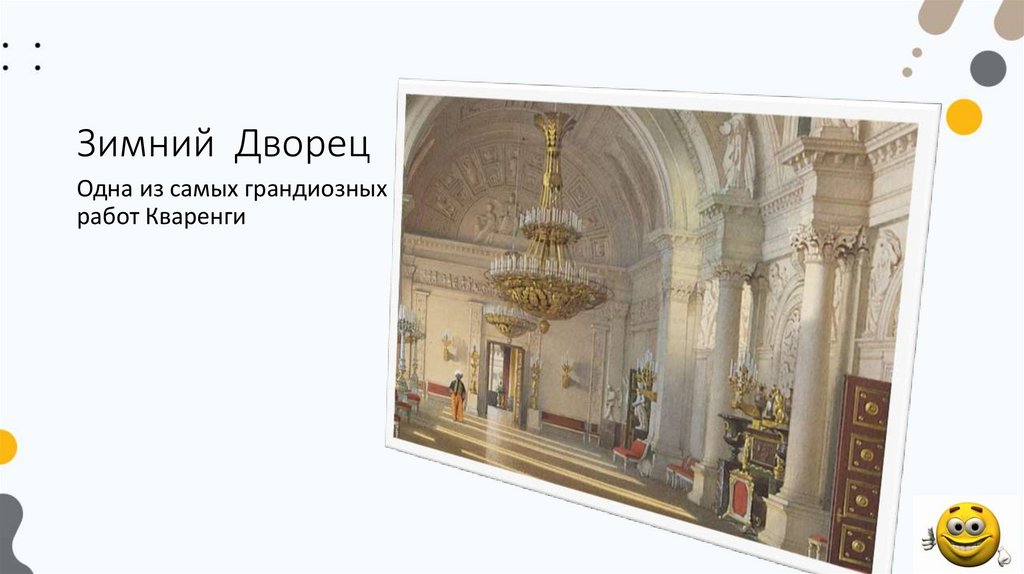 Зимний Дворец

Одна из самых грандиозных работ Кваренги